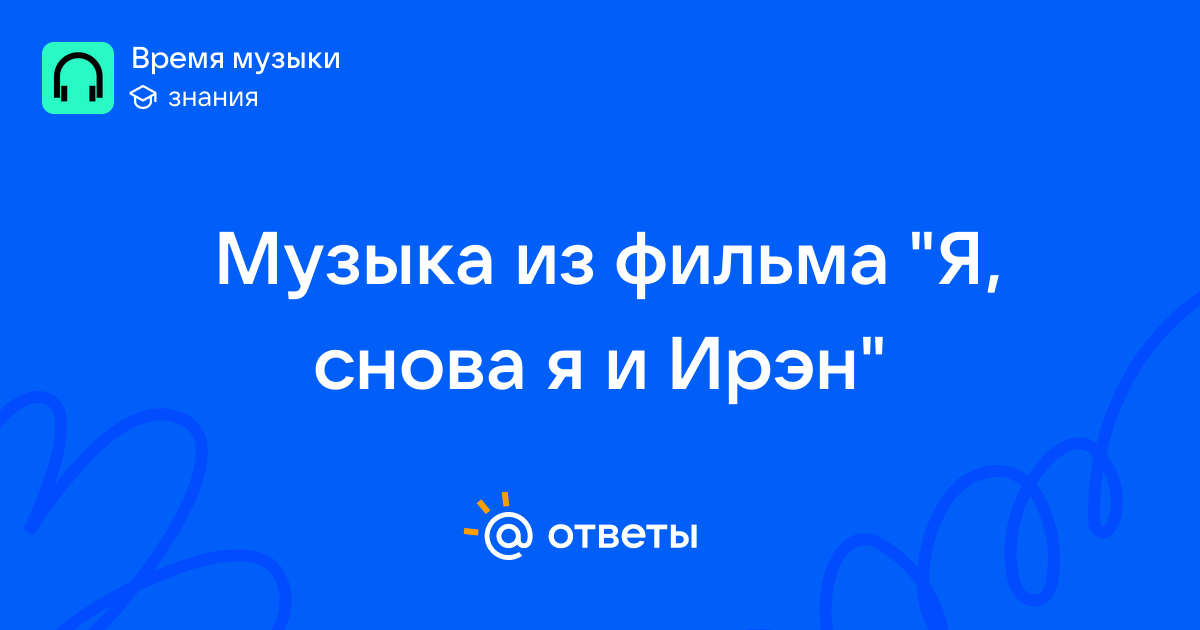 Время музыки
знания

Музыка из фильма "Я, снова я и Ирэн"

@ ответы